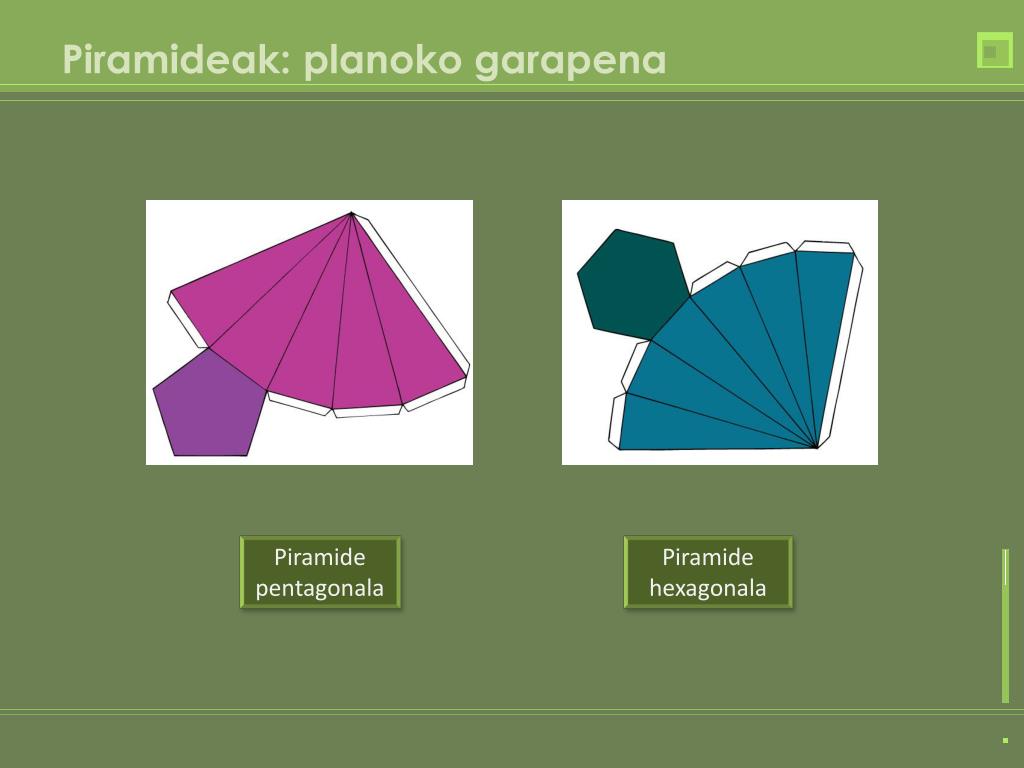 Piramideak: planoko garapena

Piramide pentagonala

Piramide hexagonala